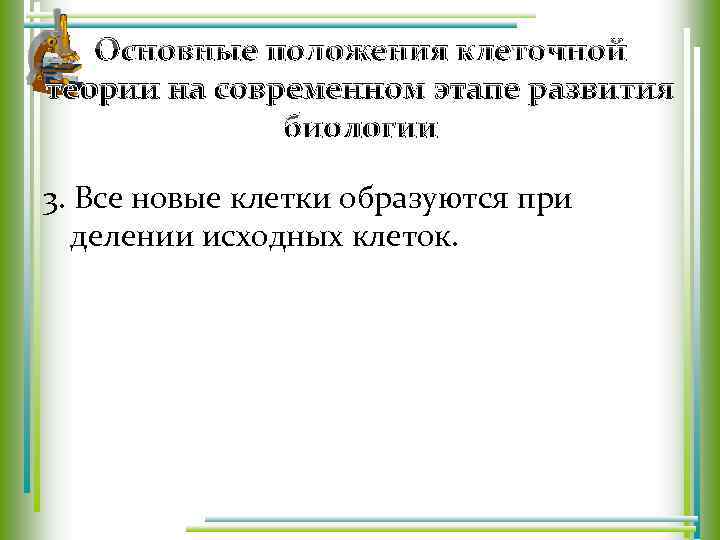 Основные положения клеточной теории на современном этапе развития биологии

3. Все новые клетки образуются при делении исходных клеток.